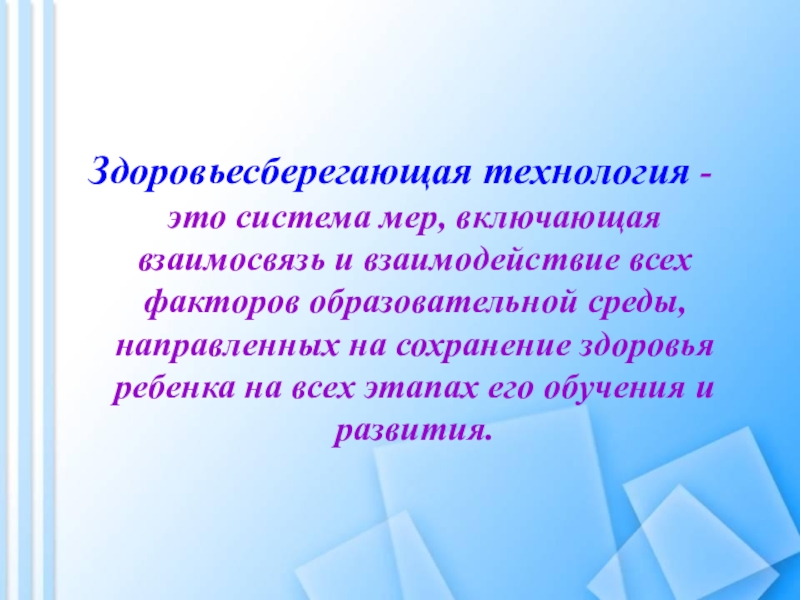 Здоровьесберегающая технология - это система мер, включающая взаимосвязь и взаимодействие всех факторов образовательной среды, направленных на сохранение здоровья ребенка на всех этапах его обучения и развития.